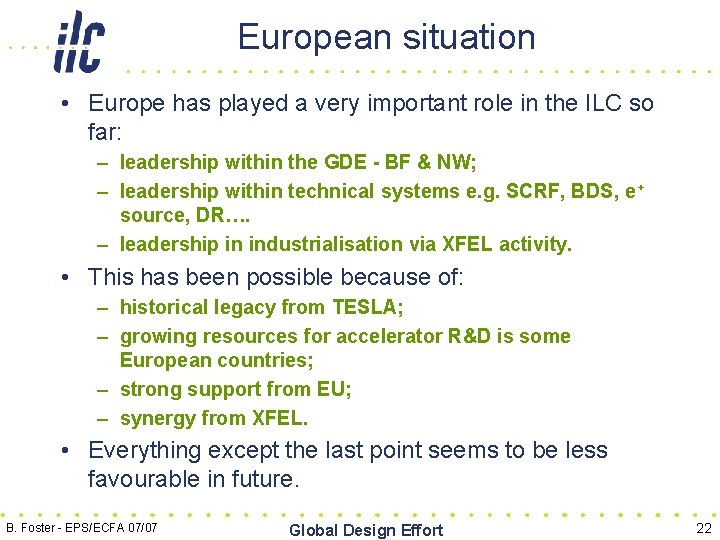 ilc

European situation

• Europe has played a very important role in the ILC so far:
– leadership within the GDE - BF & NW;
– leadership within technical systems e.g. SCRF, BDS, $e^+$ source, DR….
– leadership in industrialisation via XFEL activity.

• This has been possible because of:
– historical legacy from TESLA;
– growing resources for accelerator R&D is some European countries;
– strong support from EU;
– synergy from XFEL.

• Everything except the last point seems to be less favourable in future.

B. Foster - EPS/ECFA 07/07

Global Design Effort

22